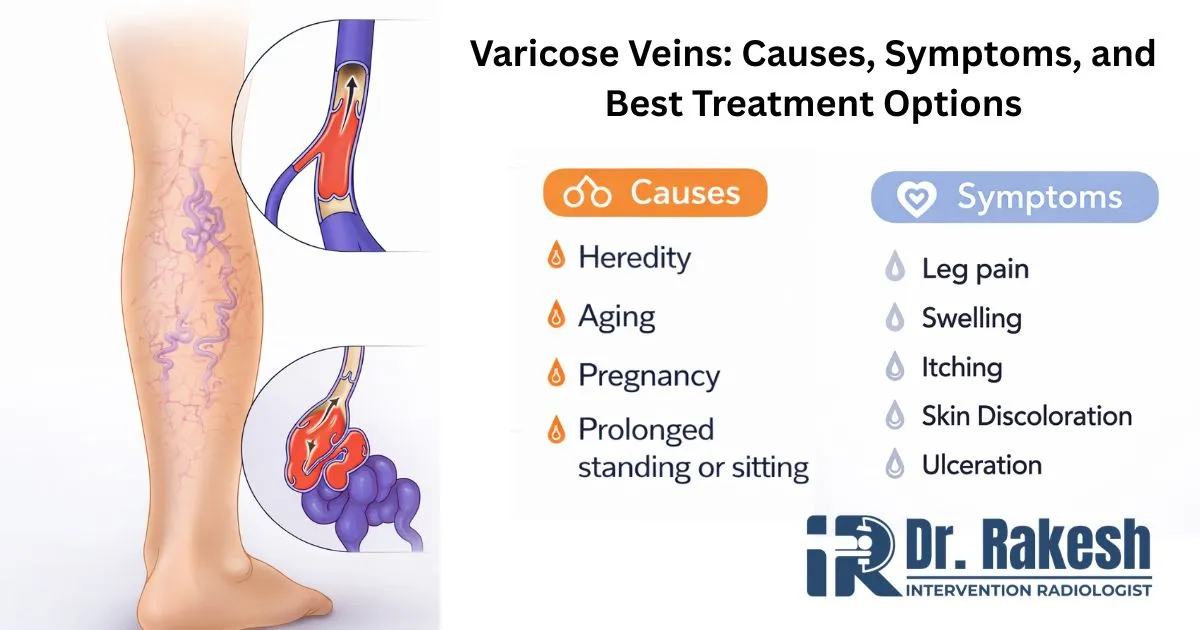 Varicose Veins: Causes, Symptoms, and Best Treatment Options

Causes

Heredity

Aging

Pregnancy

Prolonged standing or sitting

Symptoms

Leg pain

Swelling

Itching

Skin Discoloration

Ulceration

IR Dr. Rakesh
INTERVENTION RADIOLOGIST